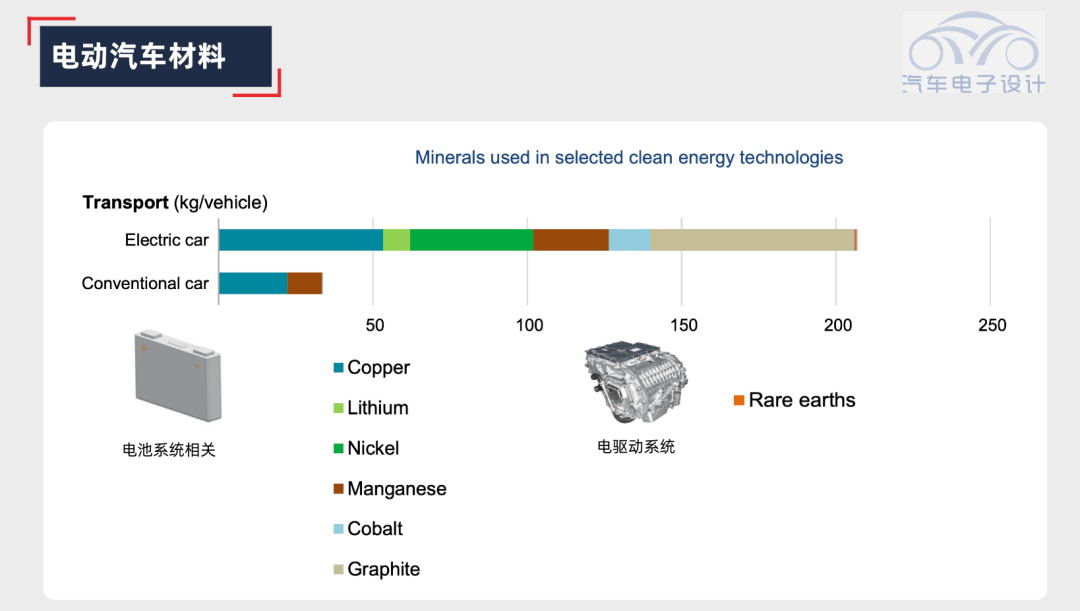 电动汽车材料

汽车电子设计

Minerals used in selected clean energy technologies

**Transport** (kg/vehicle)

Electric car

Conventional car

50 100 150 200 250

电池系统相关

Copper
Lithium
Nickel
Manganese
Cobalt
Graphite

电驱动系统

Rare earths